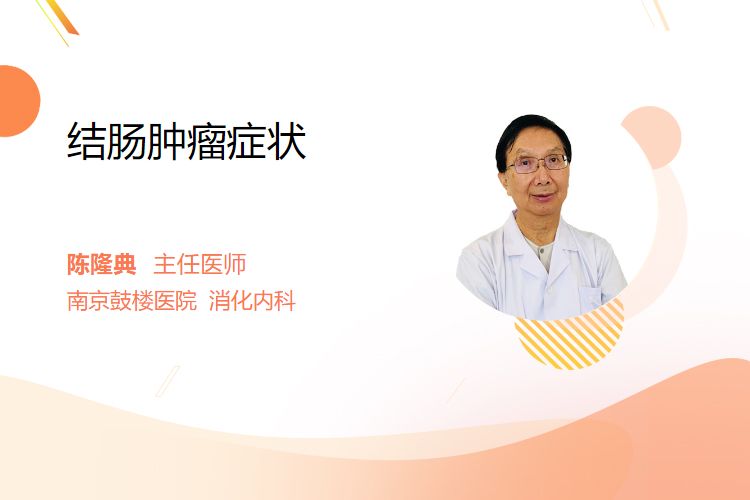 结肠肿瘤症状

陈隆典 主任医师
南京鼓楼医院 消化内科